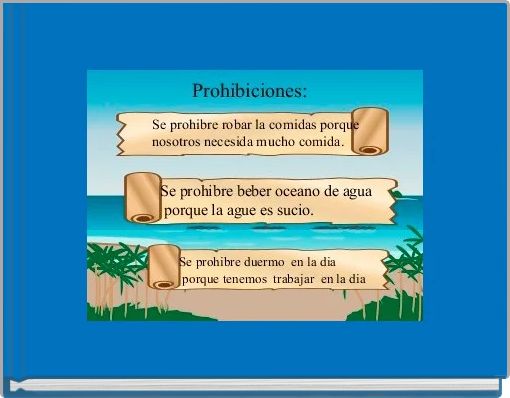 Prohibiciones:

Se prohibre robar la comidas porque nosotros necesida mucho comida.

Se prohibre beber oceano de agua porque la ague es sucio.

Se prohibre duermo en la dia porque tenemos trabajar en la dia